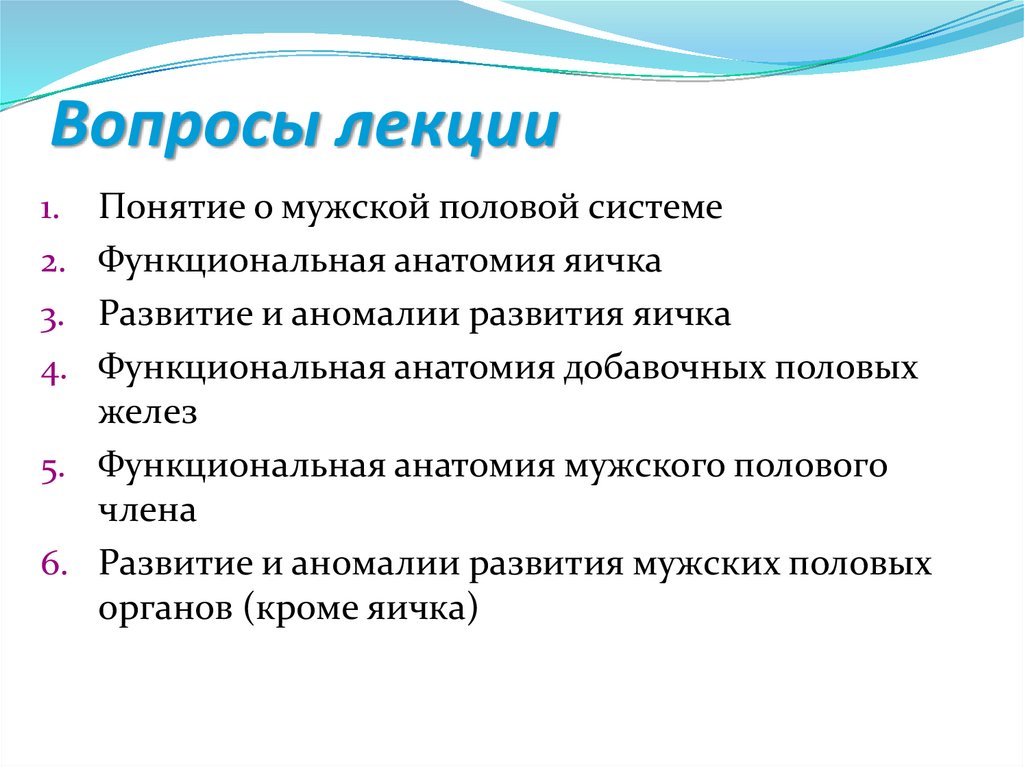 Вопросы лекции

1. Понятие о мужской половой системе
2. Функциональная анатомия яичка
3. Развитие и аномалии развития яичка
4. Функциональная анатомия добавочных половых желез
5. Функциональная анатомия мужского полового члена
6. Развитие и аномалии развития мужских половых органов (кроме яичка)